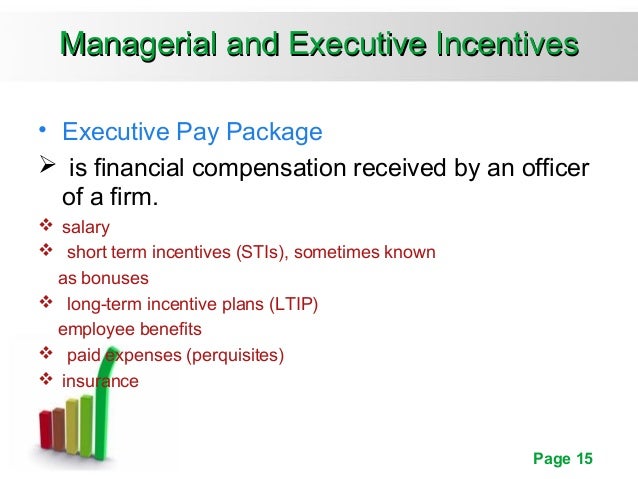 Managerial and Executive Incentives

• Executive Pay Package

➢ is financial compensation received by an officer of a firm.

❖ salary

❖ short term incentives (STIs), sometimes known as bonuses

❖ long-term incentive plans (LTIP) employee benefits

❖ paid expenses (perquisites)

❖ insurance

Page 15